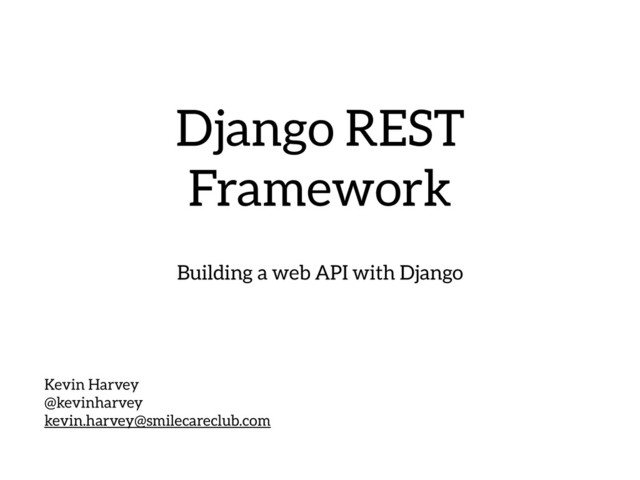 Django REST Framework

Building a web API with Django

Kevin Harvey
@kevinharvey
kevin.harvey@smilecareclub.com